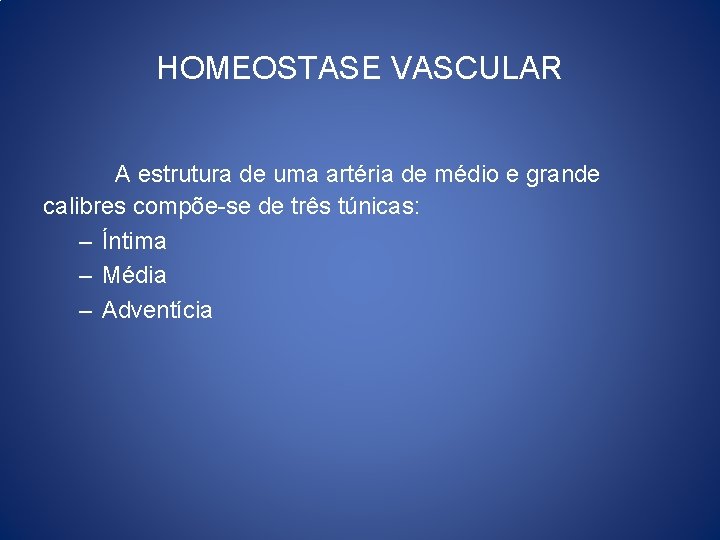 HOMEOSTASE VASCULAR

A estrutura de uma artéria de médio e grande calibres compõe-se de três túnicas:

– Íntima
– Média
– Adventícia